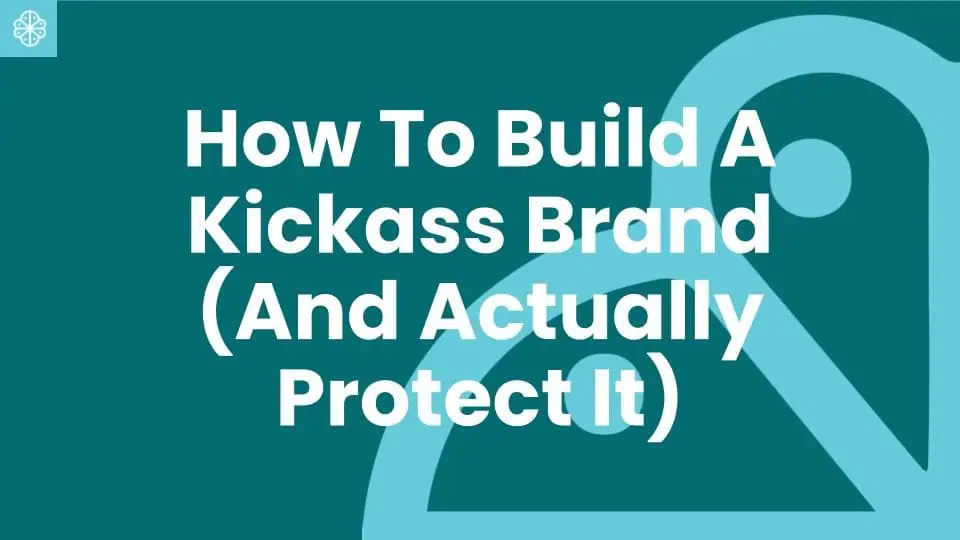 How To Build A Kickass Brand (And Actually Protect It)